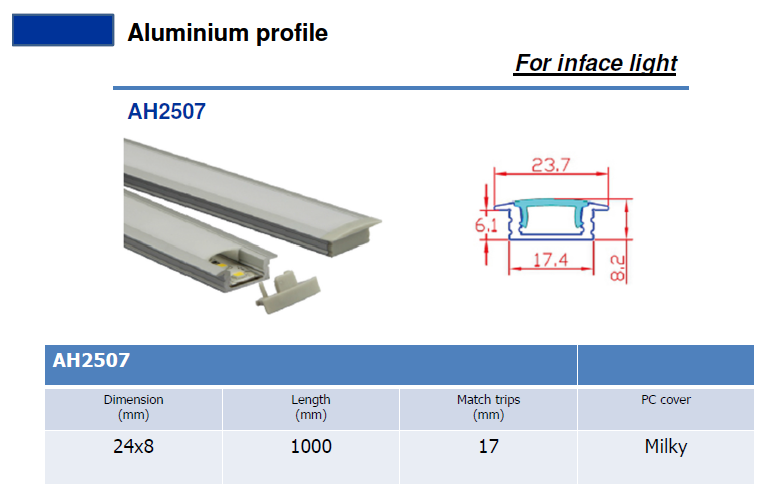 Aluminium profile

For inface light

AH2507

23.7

6.1

17.4

8.2

| AH2507 | | | |
|---|---|---|---|
| Dimension (mm) | Length (mm) | Match trips (mm) | PC cover |
| 24x8 | 1000 | 17 | Milky |